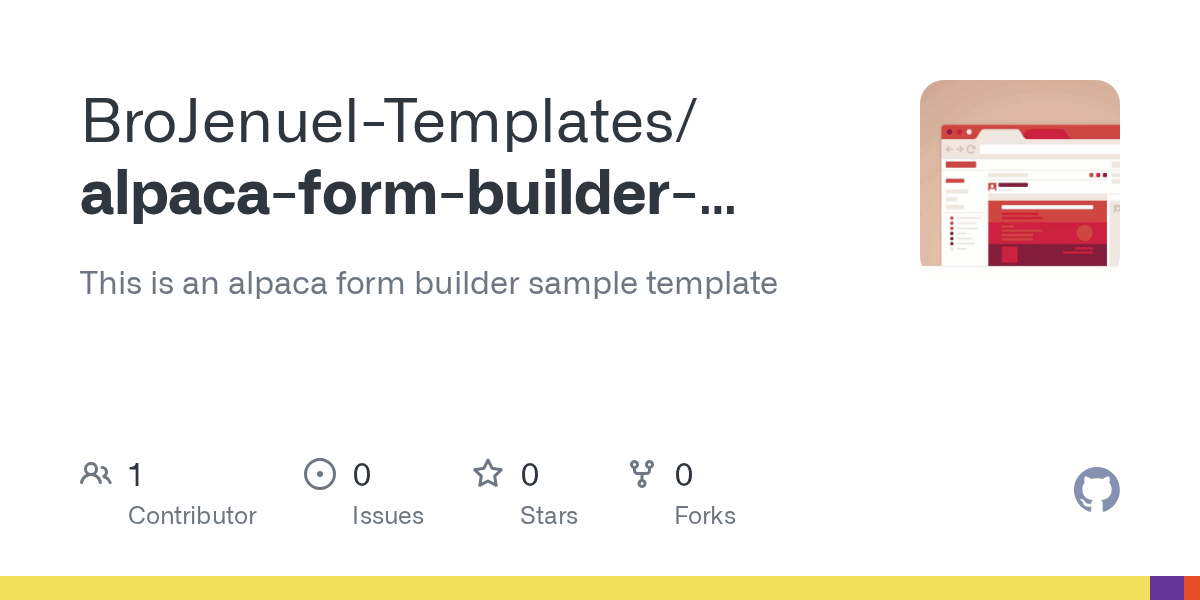 BroJenuel-Templates/
alpaca-form-builder-...

This is an alpaca form builder sample template

1 Contributor

0 Issues

0 Stars

0 Forks